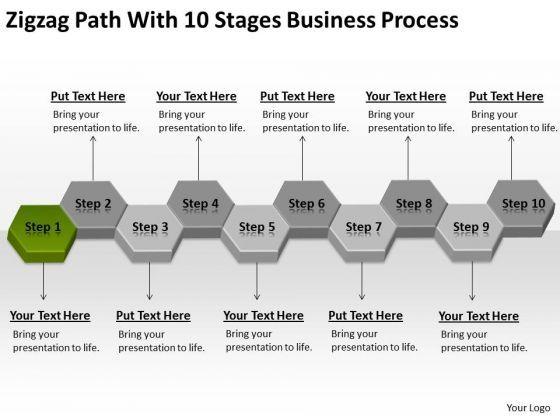 Zigzag Path With 10 Stages Business Process

Put Text Here
Bring your presentation to life.

Your Text Here
Bring your presentation to life.

Put Text Here
Bring your presentation to life.

Your Text Here
Bring your presentation to life.

Put Text Here
Bring your presentation to life.

Step 1

Step 2

Step 3

Step 4

Step 5

Step 6

Step 7

Step 8

Step 9

Step 10

Your Text Here
Bring your presentation to life.

Put Text Here
Bring your presentation to life.

Your Text Here
Bring your presentation to life.

Put Text Here
Bring your presentation to life.

Your Text Here
Bring your presentation to life.

Your Logo